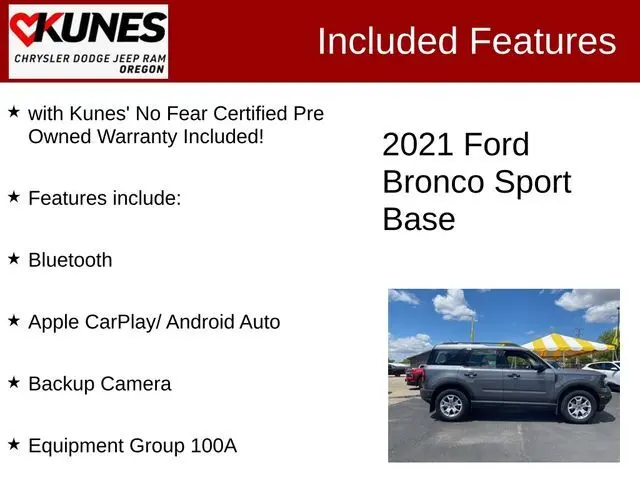 KUNES
CHRYSLER DODGE JEEP RAM
OREGON

Included Features

★ with Kunes' No Fear Certified Pre Owned Warranty Included!

★ Features include:

★ Bluetooth

★ Apple CarPlay/ Android Auto

★ Backup Camera

★ Equipment Group 100A

2021 Ford Bronco Sport Base